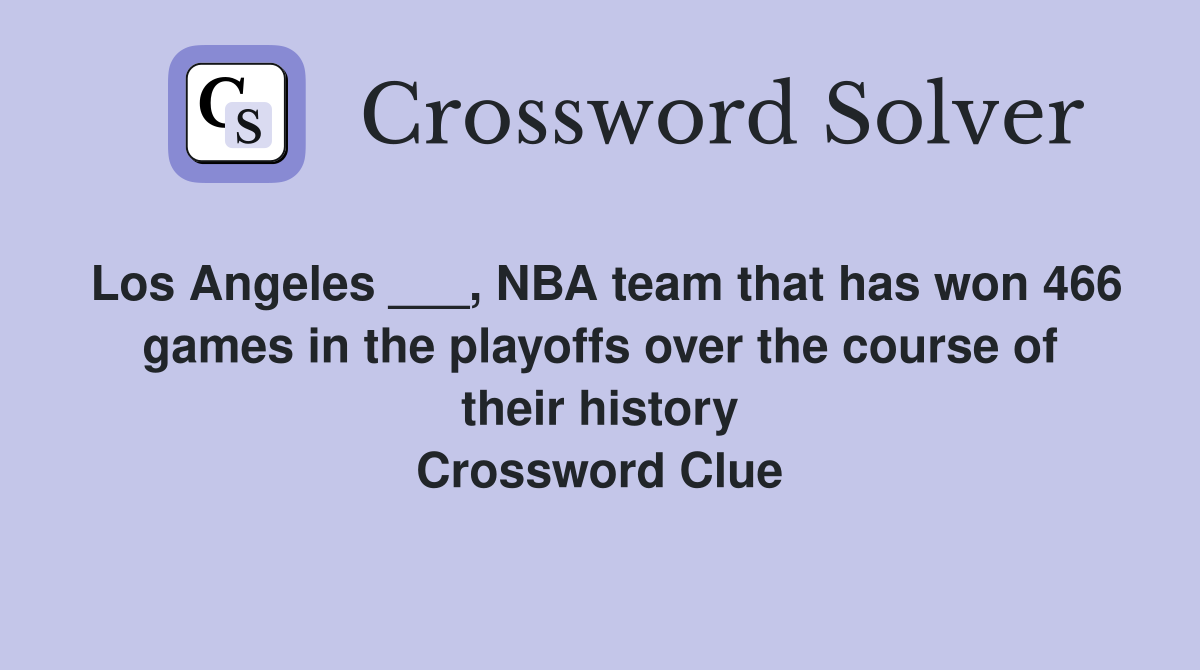 CS

Crossword Solver

Los Angeles ___, NBA team that has won 466 games in the playoffs over the course of their history
Crossword Clue